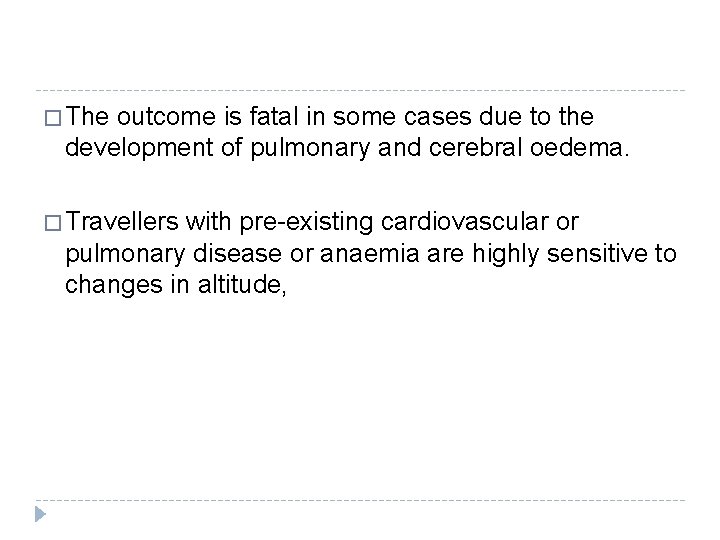 □ The outcome is fatal in some cases due to the development of pulmonary and cerebral oedema.

□ Travellers with pre-existing cardiovascular or pulmonary disease or anaemia are highly sensitive to changes in altitude,